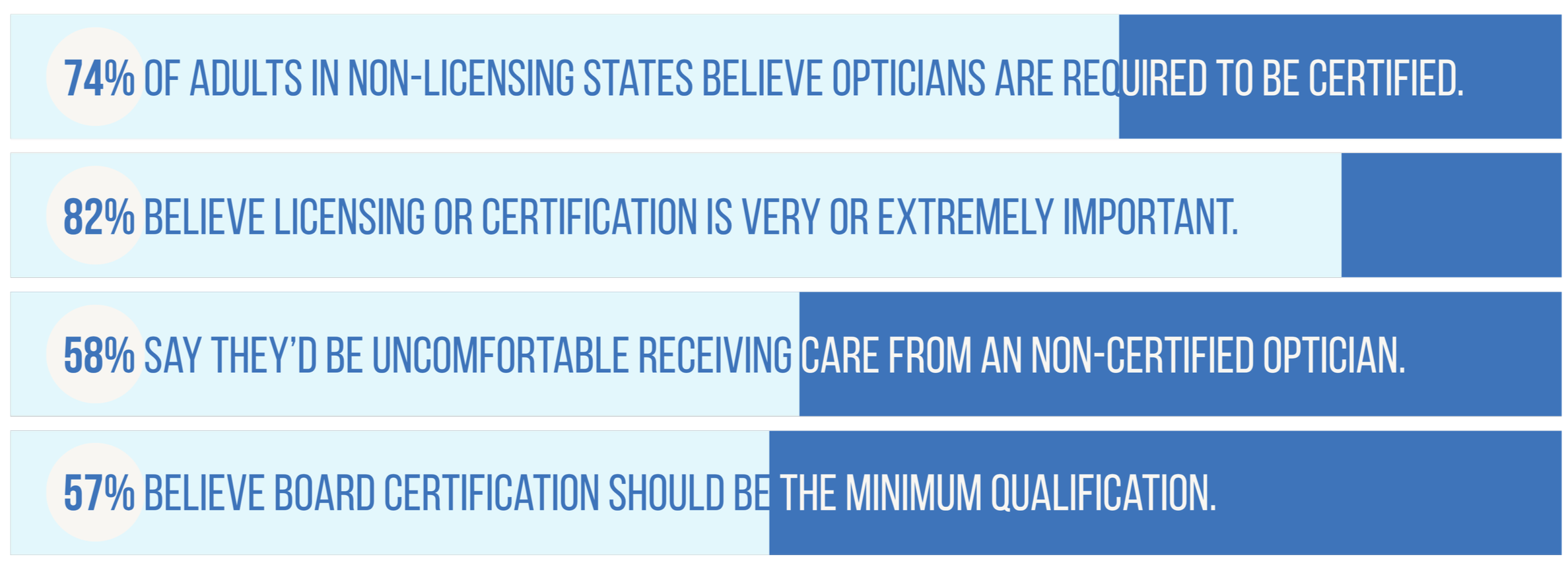 74% OF ADULTS IN NON-LICENSING STATES BELIEVE OPTICIANS ARE REQUIRED TO BE CERTIFIED.

82% BELIEVE LICENSING OR CERTIFICATION IS VERY OR EXTREMELY IMPORTANT.

58% SAY THEY'D BE UNCOMFORTABLE RECEIVING CARE FROM AN NON-CERTIFIED OPTICIAN.

57% BELIEVE BOARD CERTIFICATION SHOULD BE THE MINIMUM QUALIFICATION.